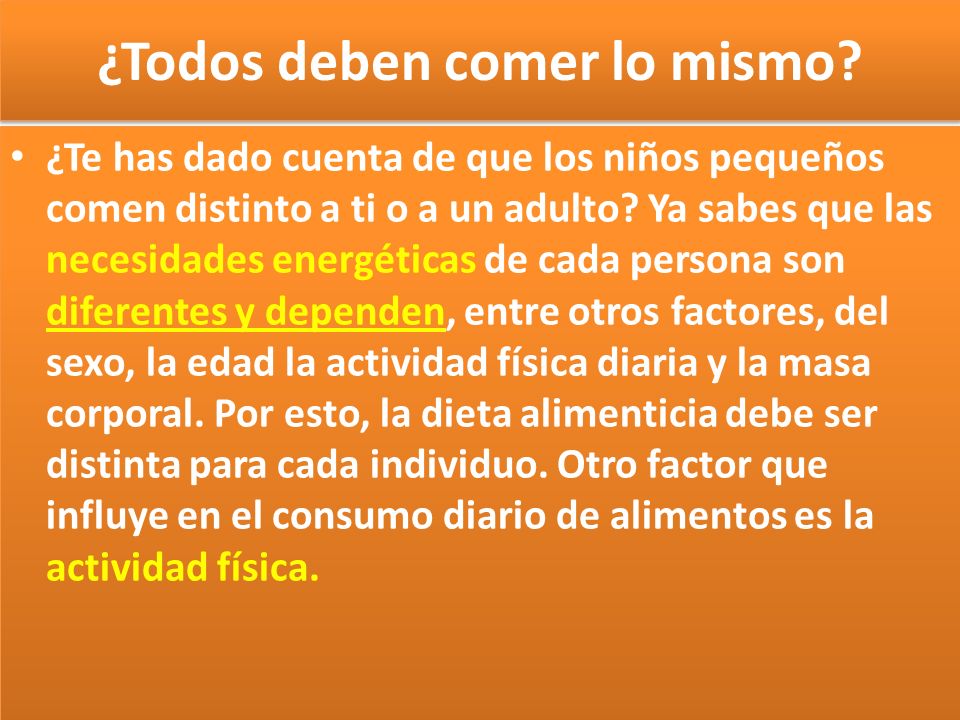 ¿Todos deben comer lo mismo?

• ¿Te has dado cuenta de que los niños pequeños comen distinto a ti o a un adulto? Ya sabes que las necesidades energéticas de cada persona son diferentes y dependen, entre otros factores, del sexo, la edad la actividad física diaria y la masa corporal. Por esto, la dieta alimenticia debe ser distinta para cada individuo. Otro factor que influye en el consumo diario de alimentos es la actividad física.